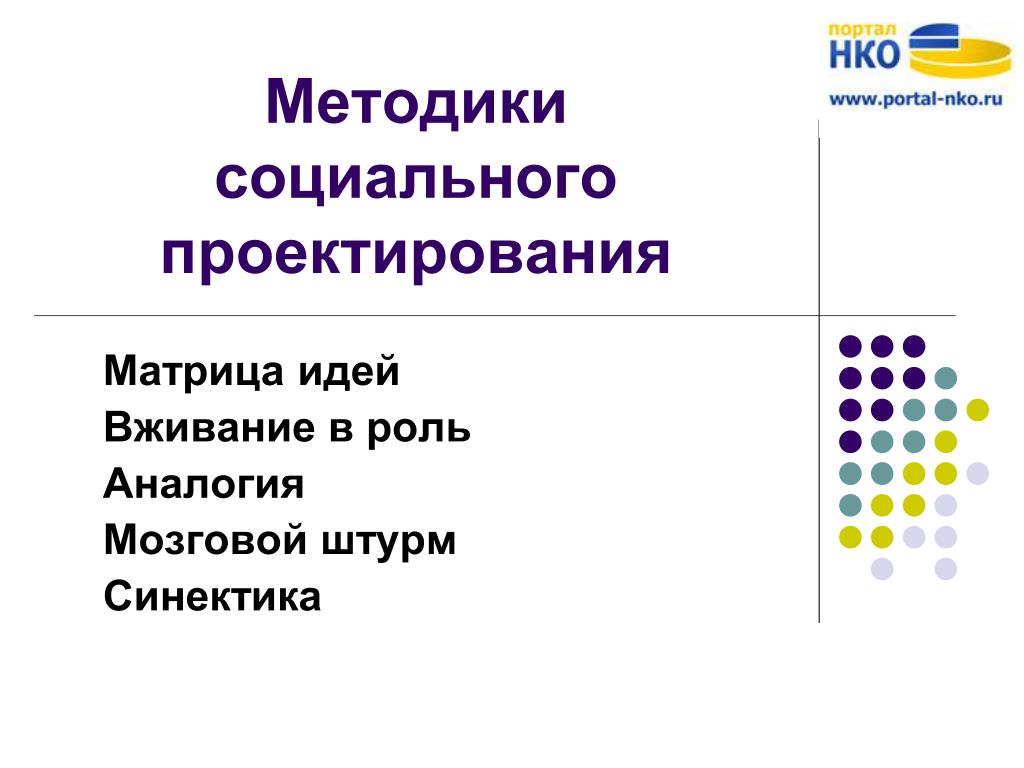 портал
НКО
www.portal-nko.ru

Методики социального проектирования

Матрица идей
Вживание в роль
Аналогия
Мозговой штурм
Синектика